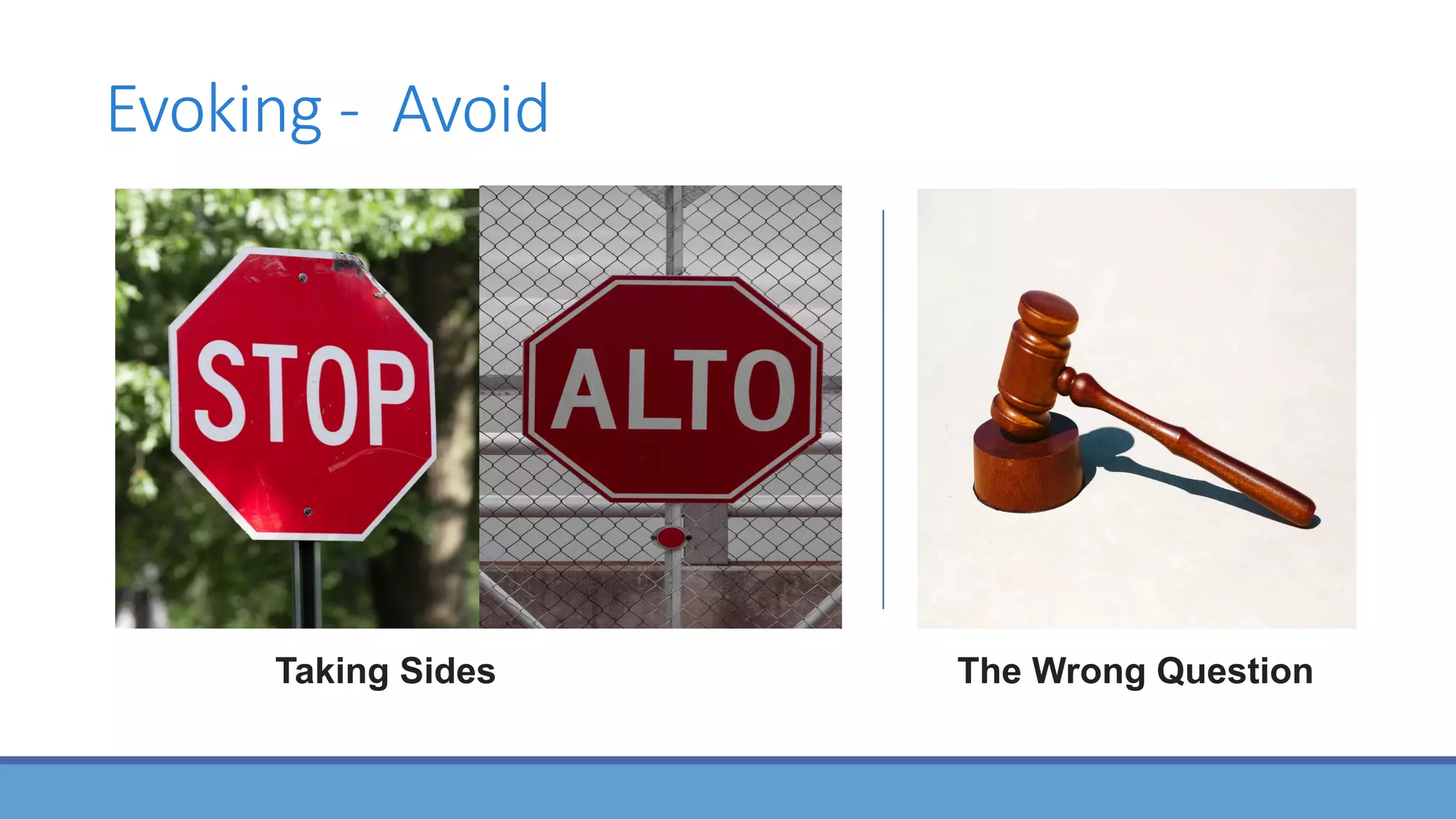 Evoking - Avoid

STOP

ALTO

Taking Sides

The Wrong Question